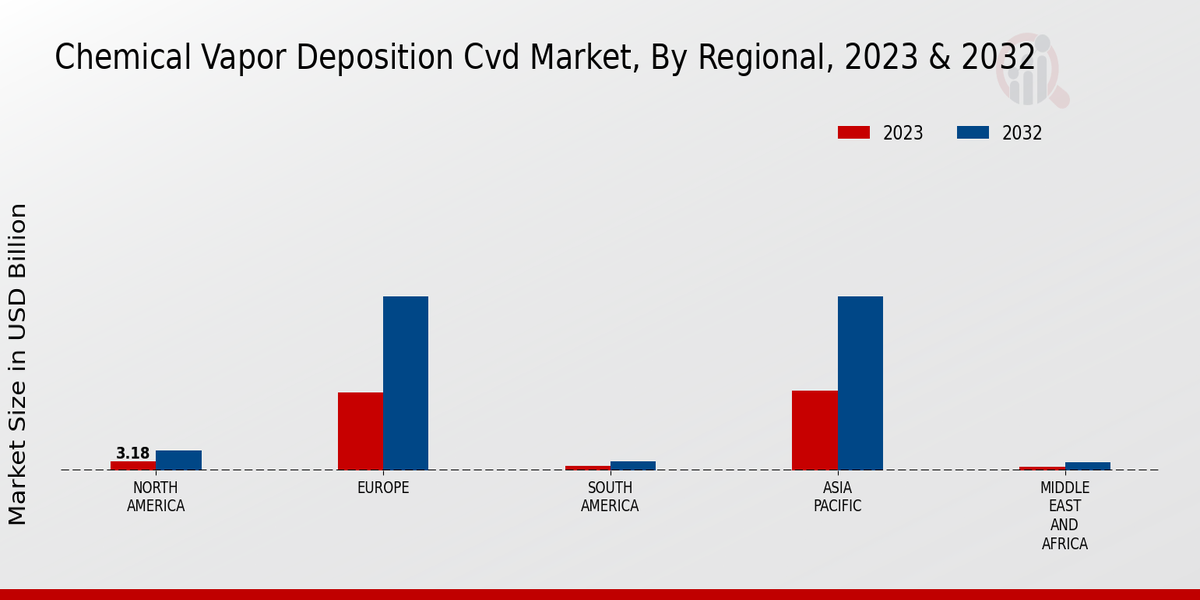 Chemical Vapor Deposition Cvd Market, By Regional, 2023 & 2032

2023
2032

Market Size in USD Billion

3.18

NORTH AMERICA
EUROPE
SOUTH AMERICA
ASIA PACIFIC
MIDDLE EAST AND AFRICA